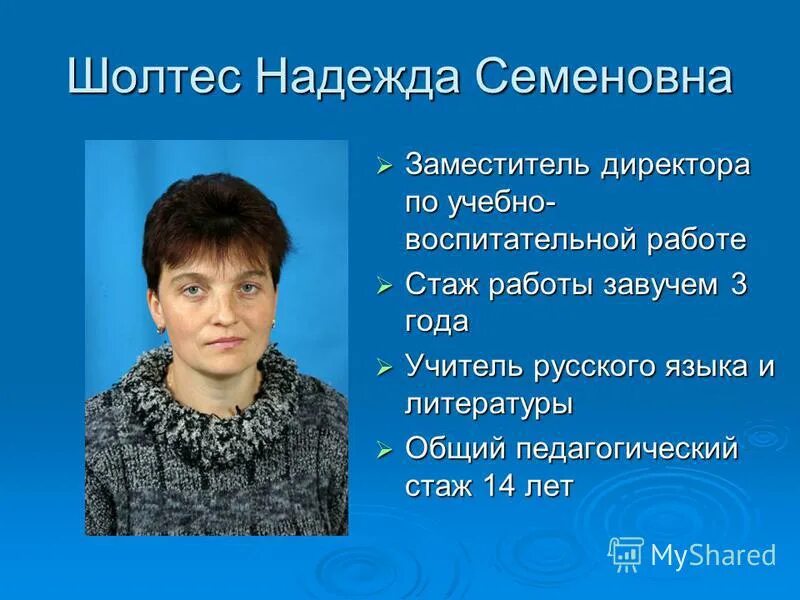 Шолтес Надежда Семеновна

➢ Заместитель директора по учебно-воспитательной работе
➢ Стаж работы завучем 3 года
➢ Учитель русского языка и литературы
➢ Общий педагогический стаж 14 лет

MyShared